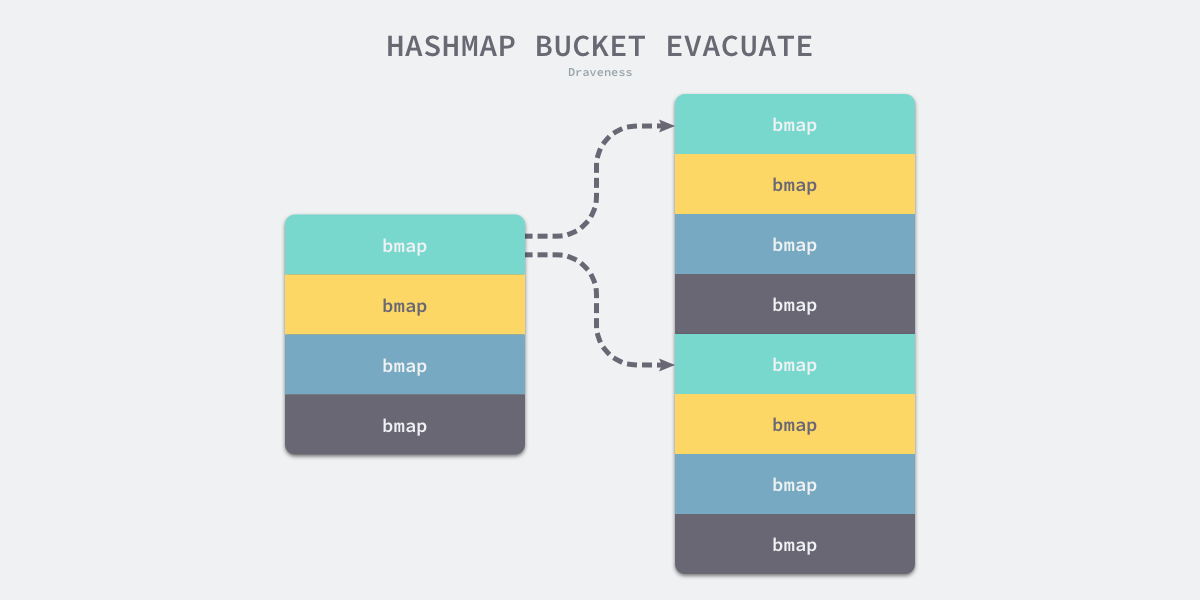 HASHMAP BUCKET EVACUATE

Draveness

bmap
bmap
bmap
bmap

bmap
bmap
bmap
bmap
bmap
bmap
bmap
bmap